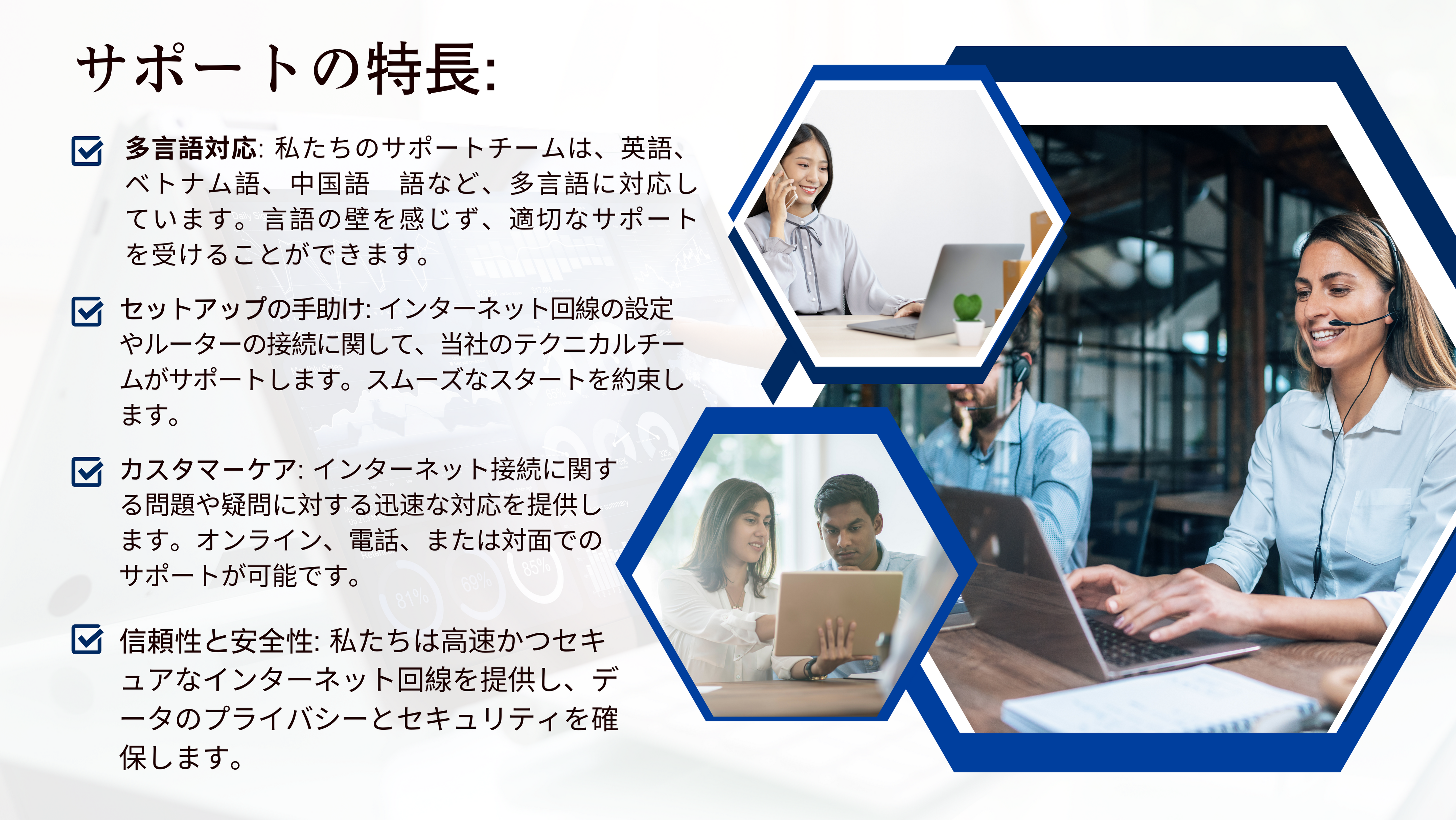 サポートの特長:

多言語対応: 私たちのサポートチームは、英語、ベトナム語、中国語　語など、多言語に対応しています。言語の壁を感じず、適切なサポートを受けることができます。

セットアップの手助け: インターネット回線の設定やルーターの接続に関して、当社のテクニカルチームがサポートします。スムーズなスタートを約束します。

カスタマーケア: インターネット接続に関する問題や疑問に対する迅速な対応を提供します。オンライン、電話、または対面でのサポートが可能です。

信頼性と安全性: 私たちは高速かつセキュアなインターネット回線を提供し、データのプライバシーとセキュリティを確保します。